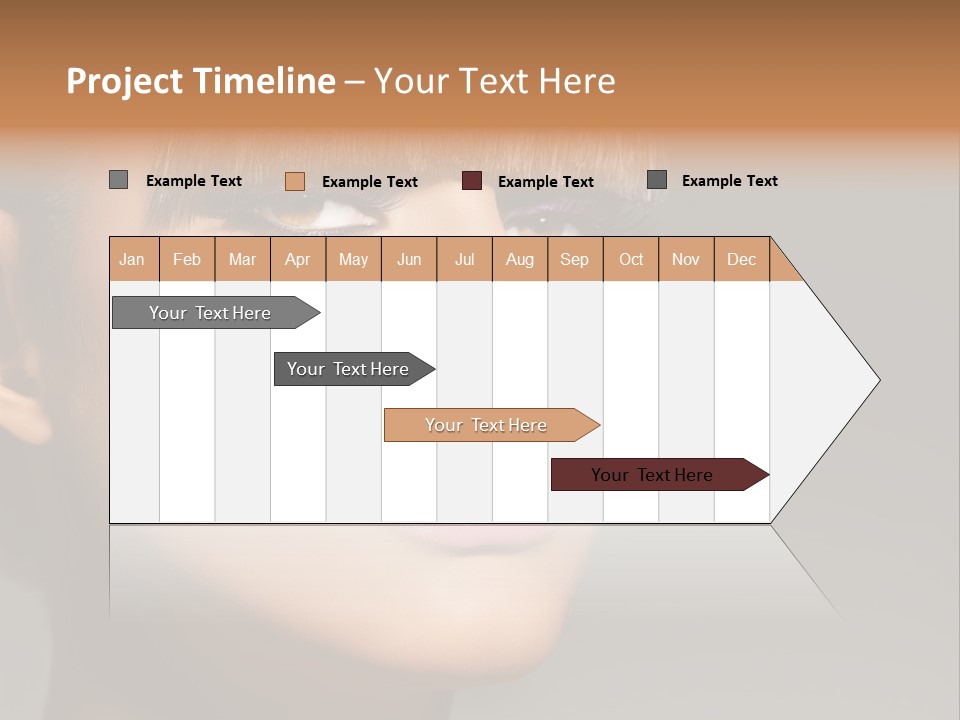 Project Timeline – Your Text Here

Example Text Example Text Example Text Example Text

| Jan | Feb | Mar | Apr | May | Jun | Jul | Aug | Sep | Oct | Nov | Dec |
|---|---|---|---|---|---|---|---|---|---|---|---|

Your Text Here

Your Text Here

Your Text Here

Your Text Here